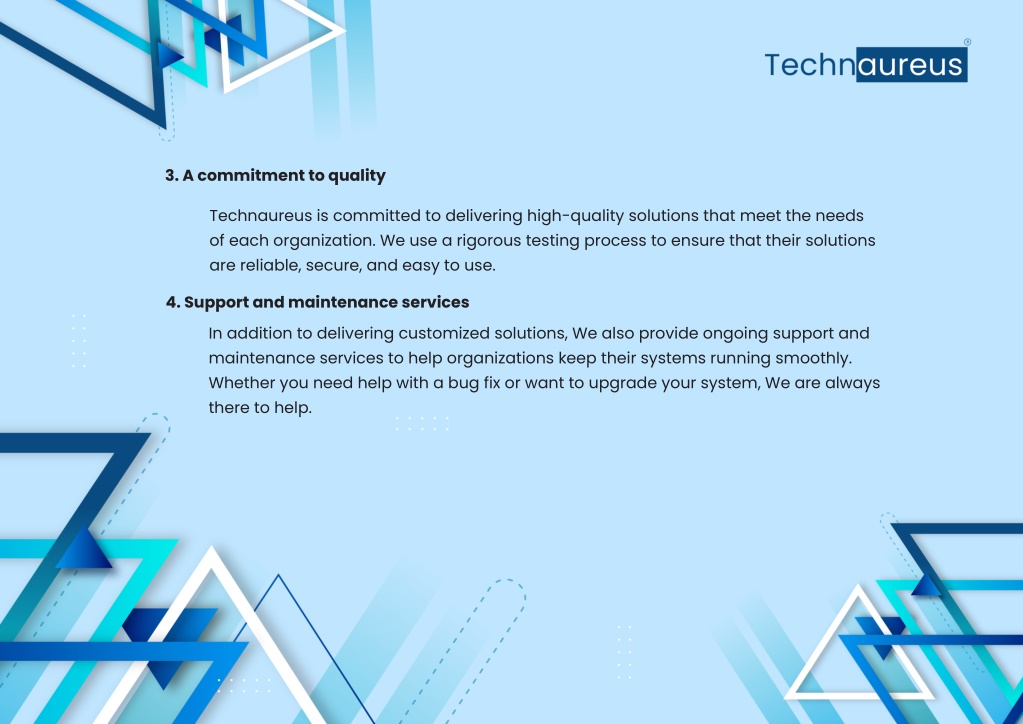 Technaureus®

3. A commitment to quality

Technaureus is committed to delivering high-quality solutions that meet the needs of each organization. We use a rigorous testing process to ensure that their solutions are reliable, secure, and easy to use.

4. Support and maintenance services

In addition to delivering customized solutions, We also provide ongoing support and maintenance services to help organizations keep their systems running smoothly. Whether you need help with a bug fix or want to upgrade your system, We are always there to help.